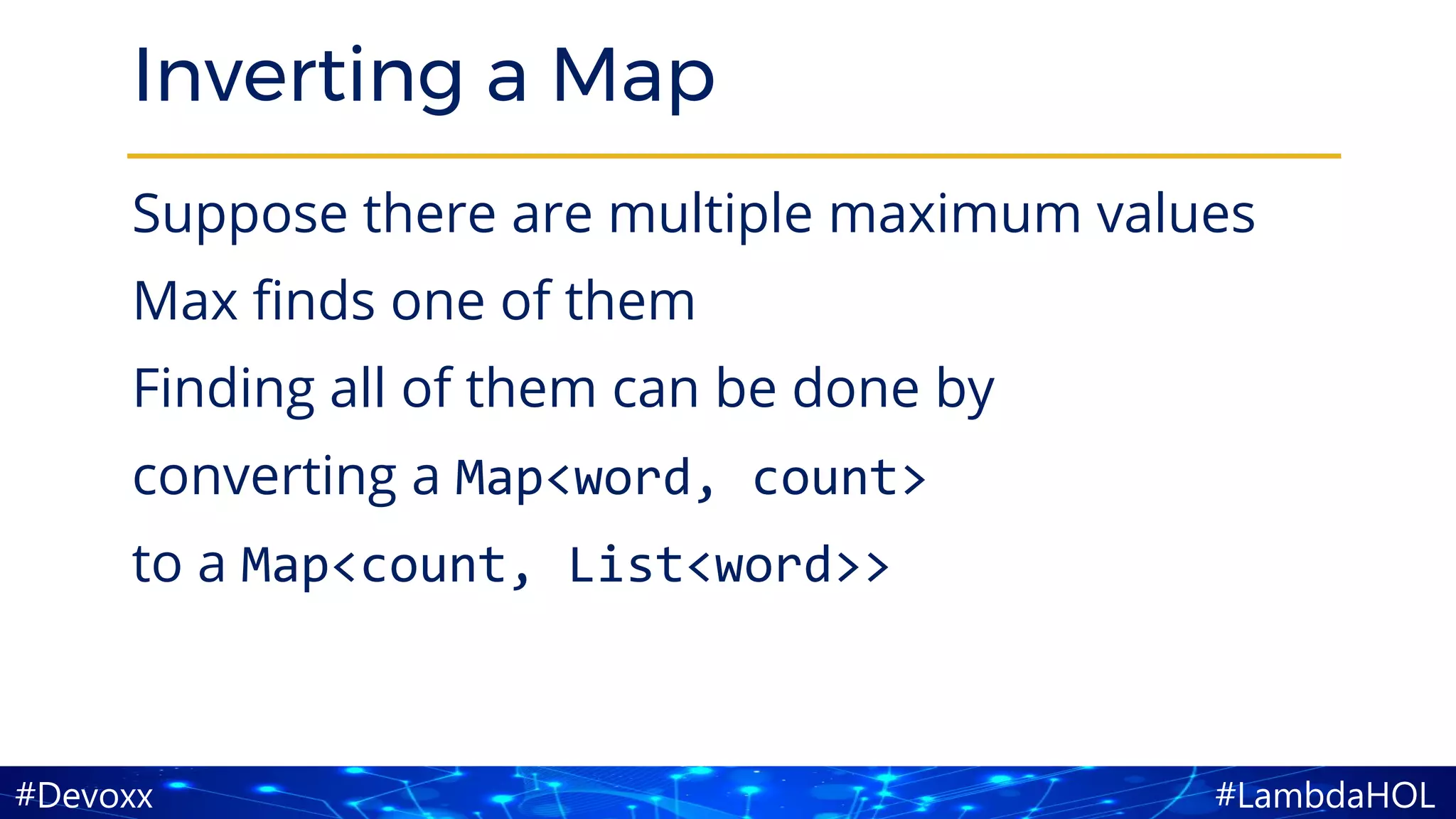 Inverting a Map

Suppose there are multiple maximum values

Max finds one of them

Finding all of them can be done by

converting a Map<word, count>

to a Map<count, List<word>>

#Devoxx

#LambdaHOL